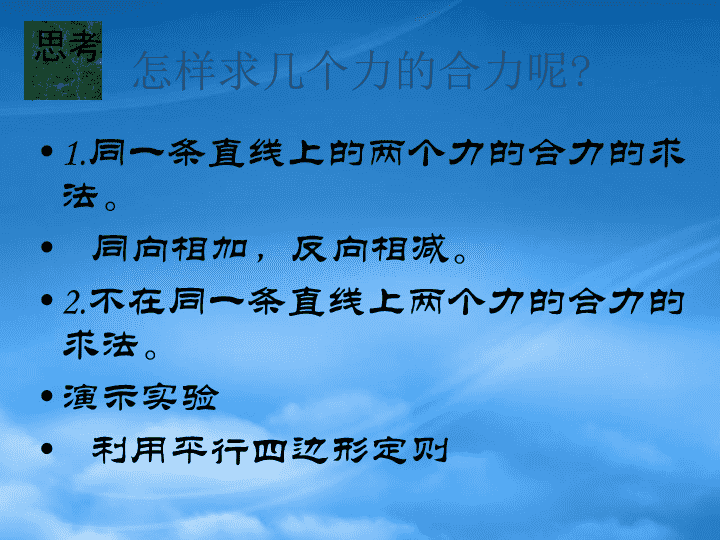 思考

怎样求几个力的合力呢?

• 1.同一条直线上的两个力的合力的求法。

• 同向相加，反向相减。

• 2.不在同一条直线上两个力的合力的求法。

• 演示实验

• 利用平行四边形定则